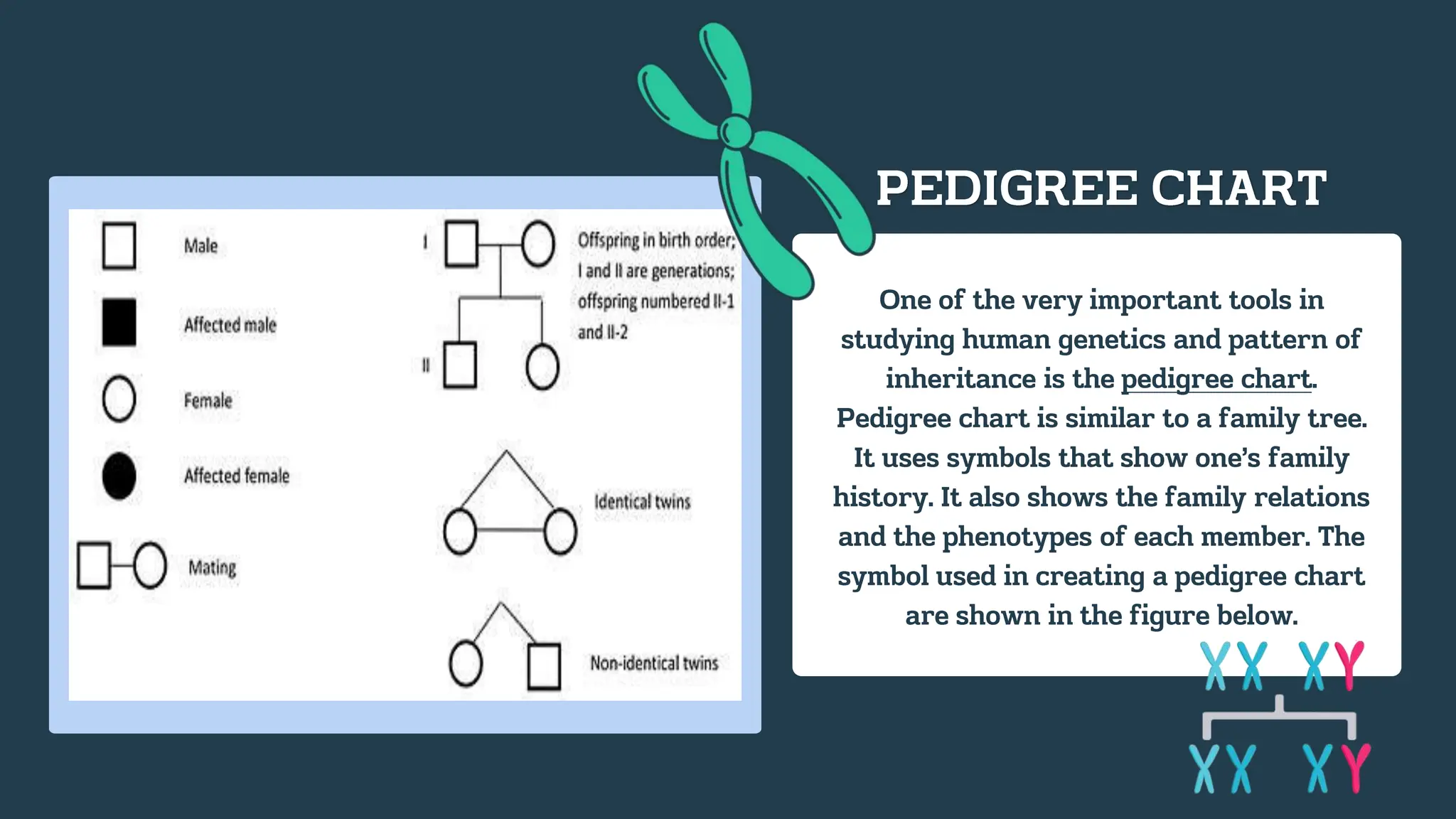 Male

Affected male

Female

Affected female

Mating

I

II

Offspring in birth order; I and II are generations; offspring numbered II-1 and II-2

Identical twins

Non-identical twins

PEDIGREE CHART

One of the very important tools in studying human genetics and pattern of inheritance is the pedigree chart. Pedigree chart is similar to a family tree. It uses symbols that show one's family history. It also shows the family relations and the phenotypes of each member. The symbol used in creating a pedigree chart are shown in the figure below.

XX XY

XX XY